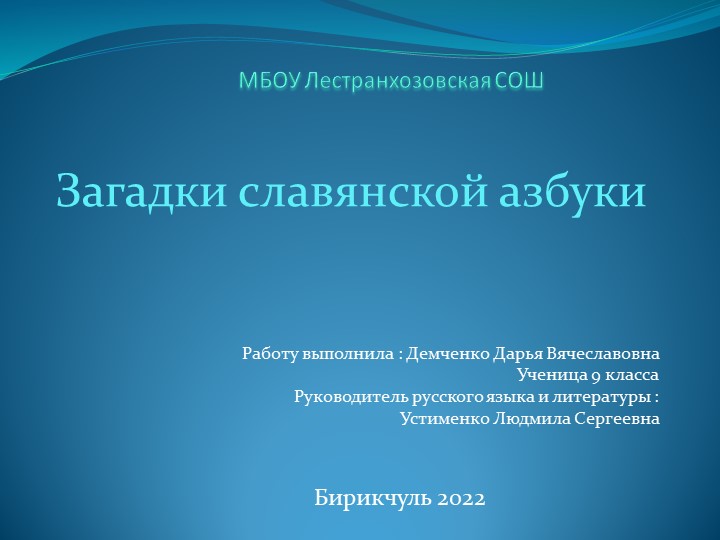 МБОУ Лестранхозовская СОШ

Загадки славянской азбуки

Работу выполнила : Демченко Дарья Вячеславовна
Ученица 9 класса
Руководитель русского языка и литературы :
Устименко Людмила Сергеевна

Бирикчуль 2022